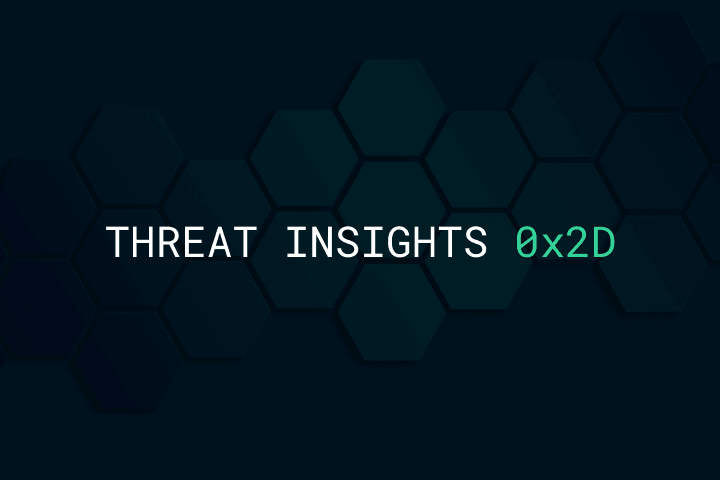 THREAT INSIGHTS 0x2D